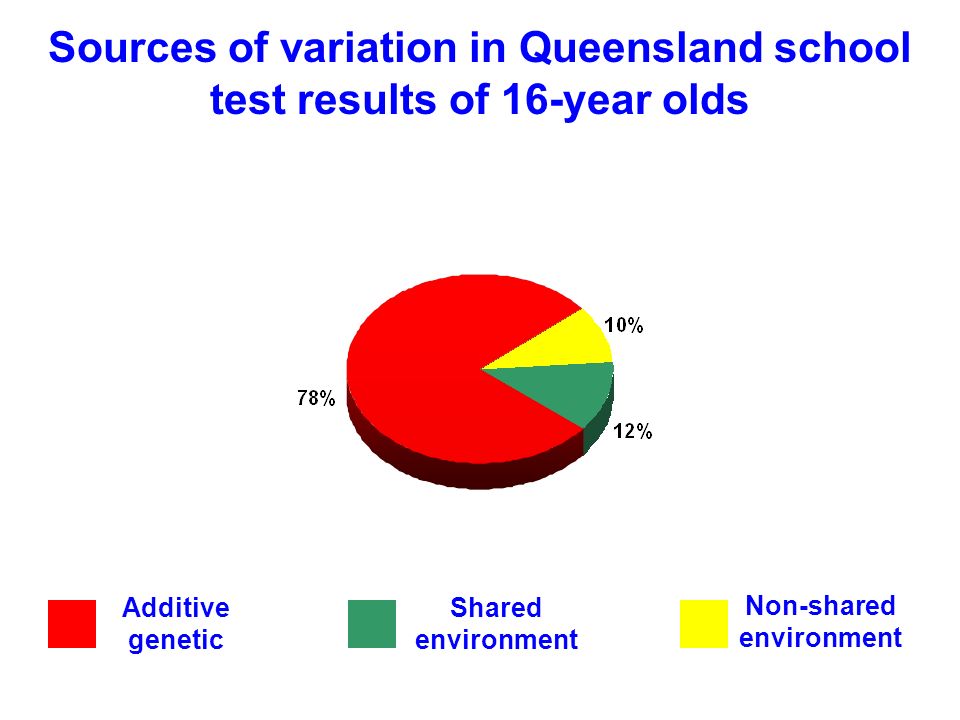 Sources of variation in Queensland school test results of 16-year olds

10%

78%

12%

Additive genetic

Shared environment

Non-shared environment